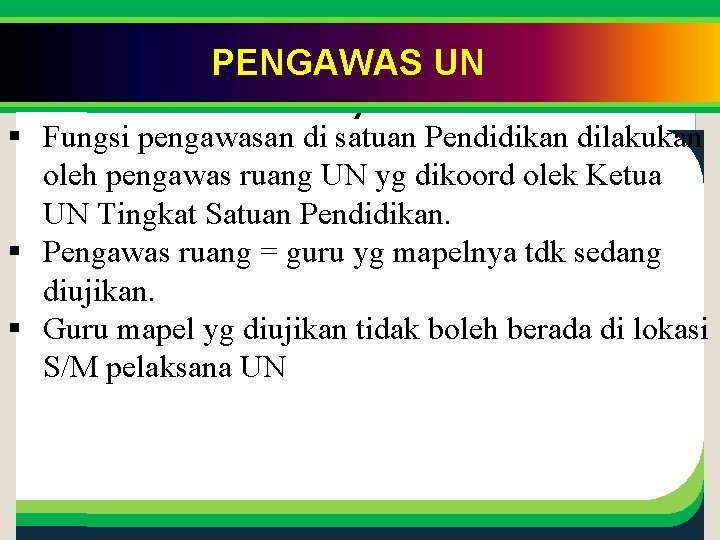 PENGAWAS UN

▪ Fungsi pengawasan di satuan Pendidikan dilakukan oleh pengawas ruang UN yg dikoord olek Ketua UN Tingkat Satuan Pendidikan.
▪ Pengawas ruang = guru yg mapelnya tdk sedang diujikan.
▪ Guru mapel yg diujikan tidak boleh berada di lokasi S/M pelaksana UN